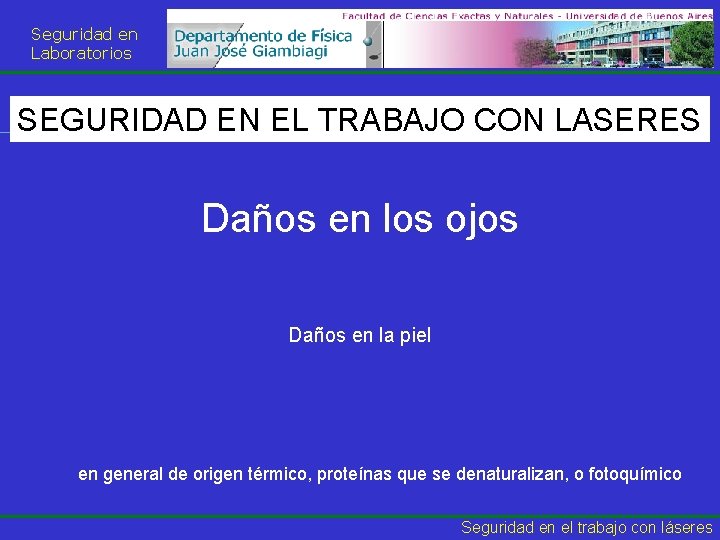 Seguridad en Laboratorios

Facultad de Ciencias Exactas y Naturales - Universidad de Buenos Aires

Departamento de Física
Juan José Giambiagi

SEGURIDAD EN EL TRABAJO CON LASERES

Daños en los ojos

Daños en la piel

en general de origen térmico, proteínas que se denaturalizan, o fotoquímico

Seguridad en el trabajo con láseres